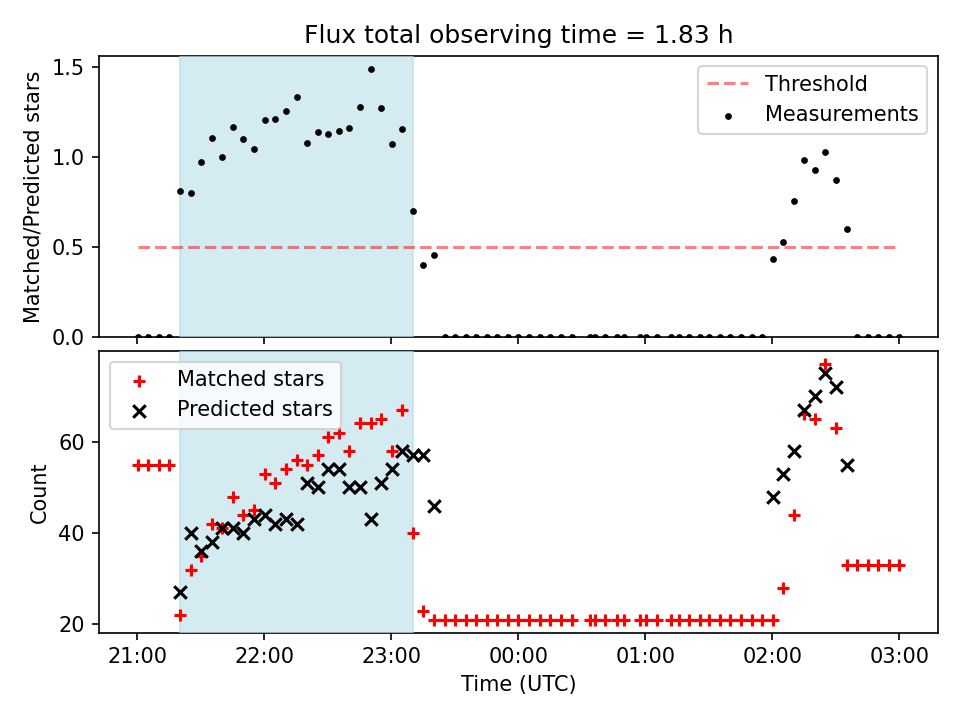 Flux total observing time = 1.83 h

Matched/Predicted stars

1.5
1.0
0.5
0.0

Threshold
Measurements

Count

60
40
20

Matched stars
Predicted stars

21:00
22:00
23:00
00:00
01:00
02:00
03:00

Time (UTC)